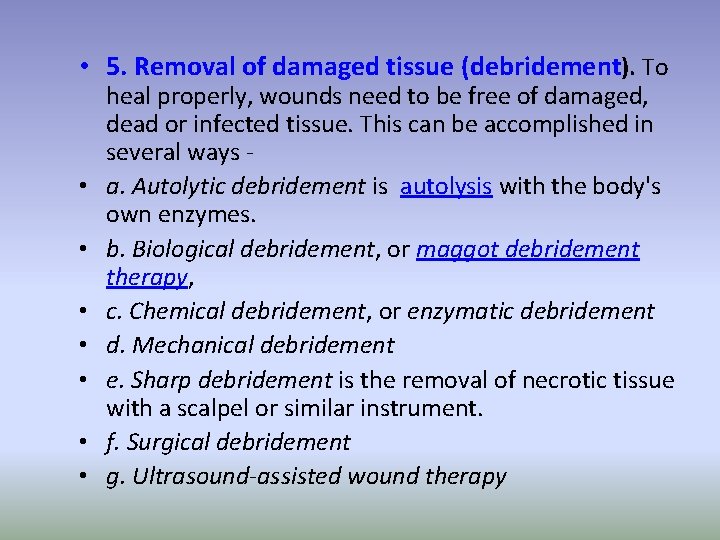 • 5. Removal of damaged tissue (debridement). To heal properly, wounds need to be free of damaged, dead or infected tissue. This can be accomplished in several ways -

• a. Autolytic debridement is autolysis with the body's own enzymes.

• b. Biological debridement, or maggot debridement therapy,

• c. Chemical debridement, or enzymatic debridement

• d. Mechanical debridement

• e. Sharp debridement is the removal of necrotic tissue with a scalpel or similar instrument.

• f. Surgical debridement

• g. Ultrasound-assisted wound therapy